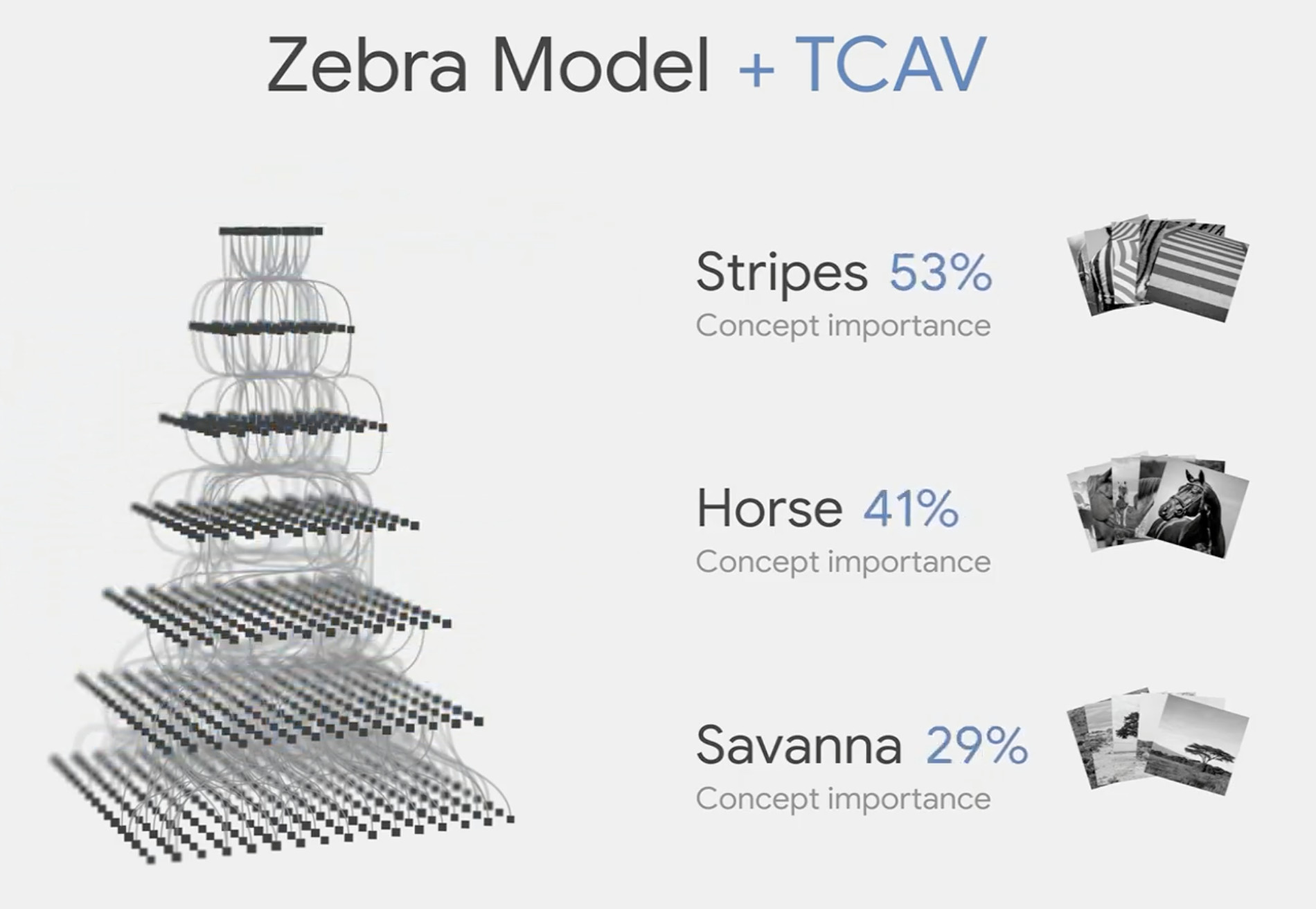 Zebra Model + TCAV

Stripes 53%
Concept importance

Horse 41%
Concept importance

Savanna 29%
Concept importance